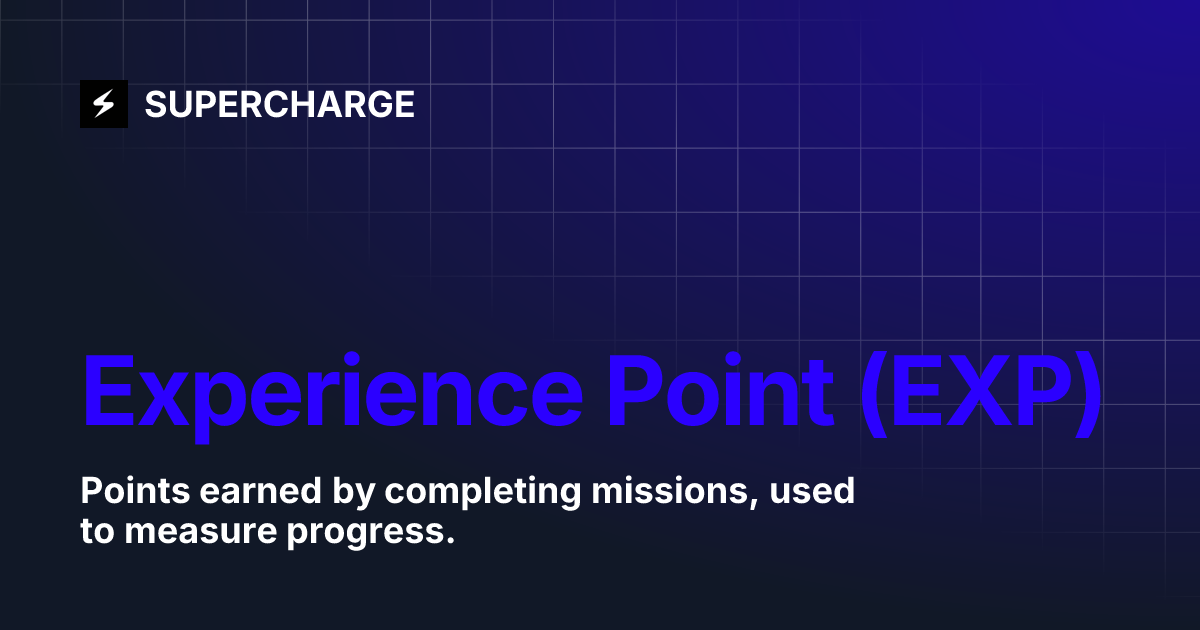 SUPERCHARGE

Experience Point (EXP)

Points earned by completing missions, used to measure progress.